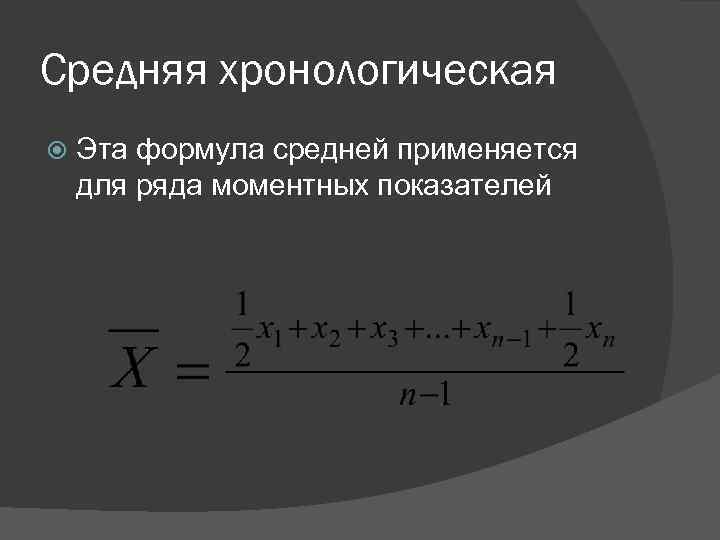 Средняя хронологическая

Эта формула средней применяется для ряда моментных показателей

$\overline{X} = \frac{\frac{1}{2}x_1 + x_2 + x_3 + ... + x_{n-1} + \frac{1}{2}x_n}{n-1}$